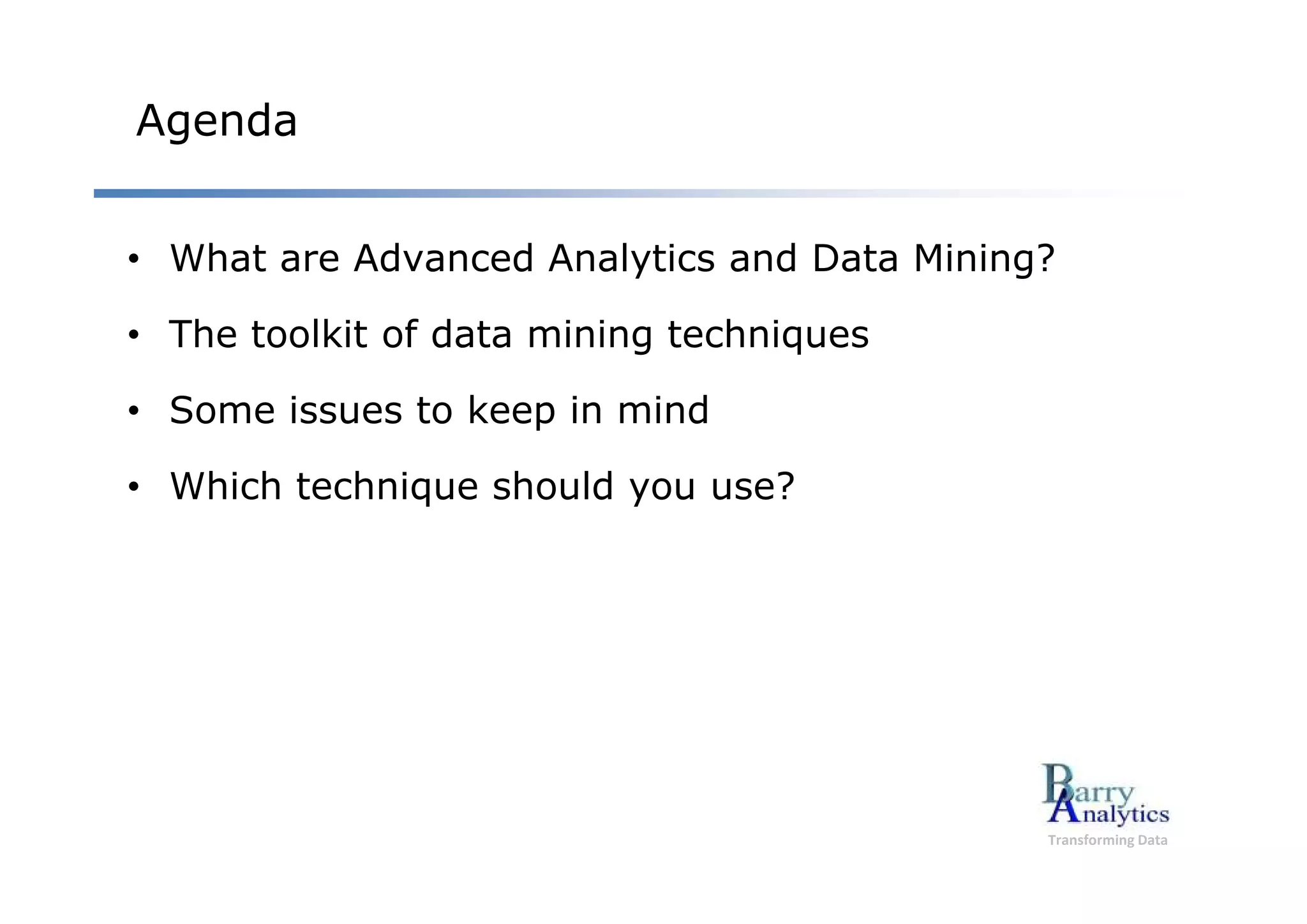 Agenda

• What are Advanced Analytics and Data Mining?

• The toolkit of data mining techniques

• Some issues to keep in mind

• Which technique should you use?

Barry Analytics
Transforming Data